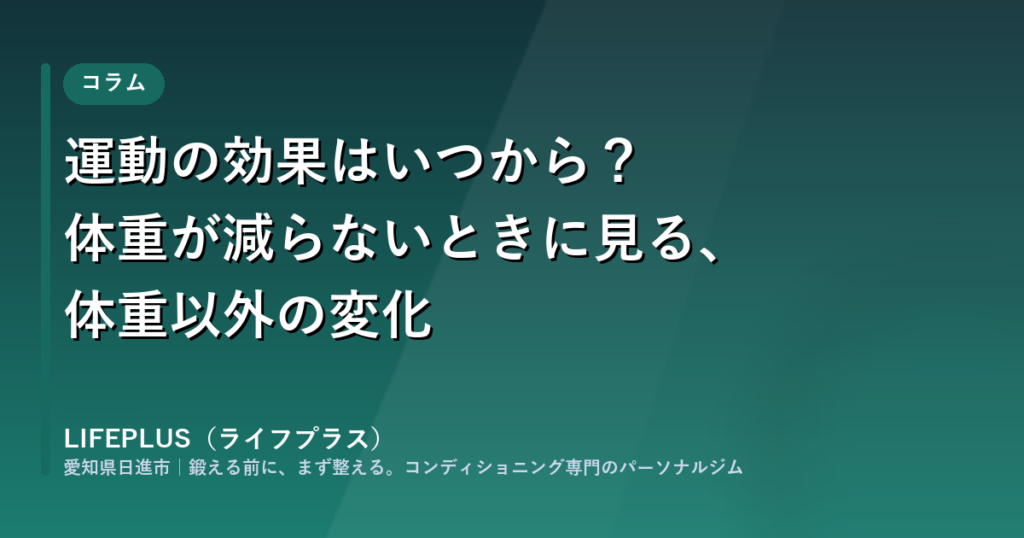 コラム

運動の効果はいつから？
体重が減らないときに見る、
体重以外の変化

LIFEPLUS（ライフプラス）
愛知県日進市｜鍛える前に、まず整える。コンディショニング専門のパーソナルジム